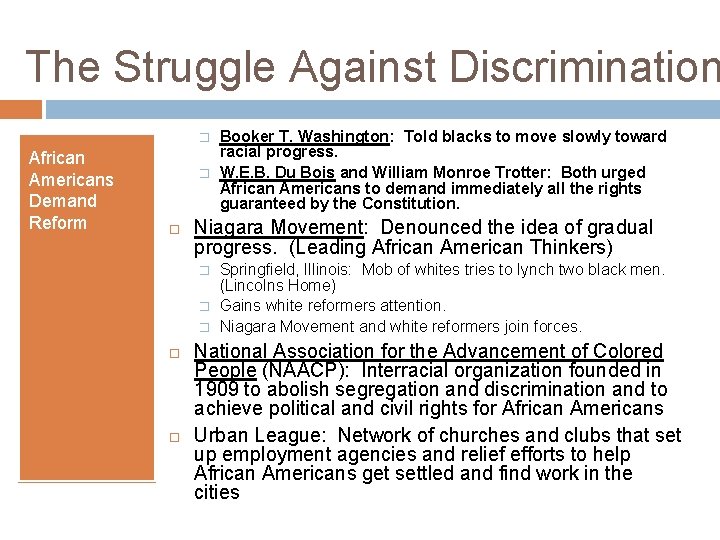 The Struggle Against Discrimination

African Americans Demand Reform

Booker T. Washington: Told blacks to move slowly toward racial progress.

W.E.B. Du Bois and William Monroe Trotter: Both urged African Americans to demand immediately all the rights guaranteed by the Constitution.

Niagara Movement: Denounced the idea of gradual progress. (Leading African American Thinkers)

Springfield, Illinois: Mob of whites tries to lynch two black men. (Lincolns Home)

Gains white reformers attention.

Niagara Movement and white reformers join forces.

National Association for the Advancement of Colored People (NAACP): Interracial organization founded in 1909 to abolish segregation and discrimination and to achieve political and civil rights for African Americans

Urban League: Network of churches and clubs that set up employment agencies and relief efforts to help African Americans get settled and find work in the cities